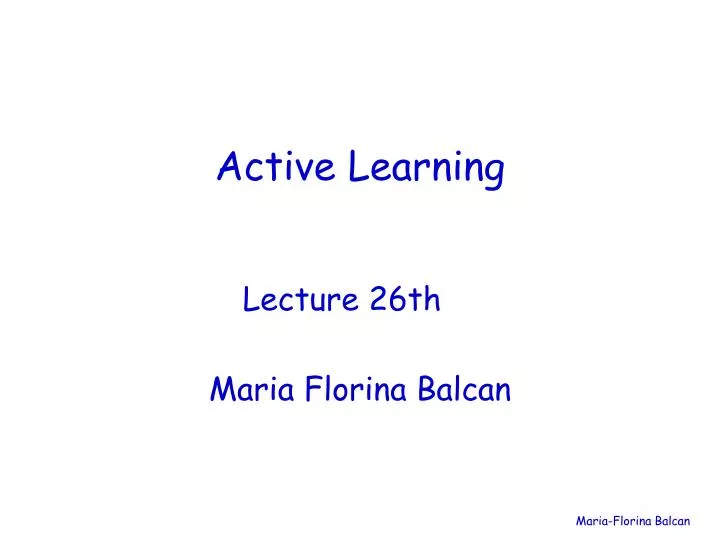 Active Learning

Lecture 26th

Maria Florina Balcan

Maria-Florina Balcan